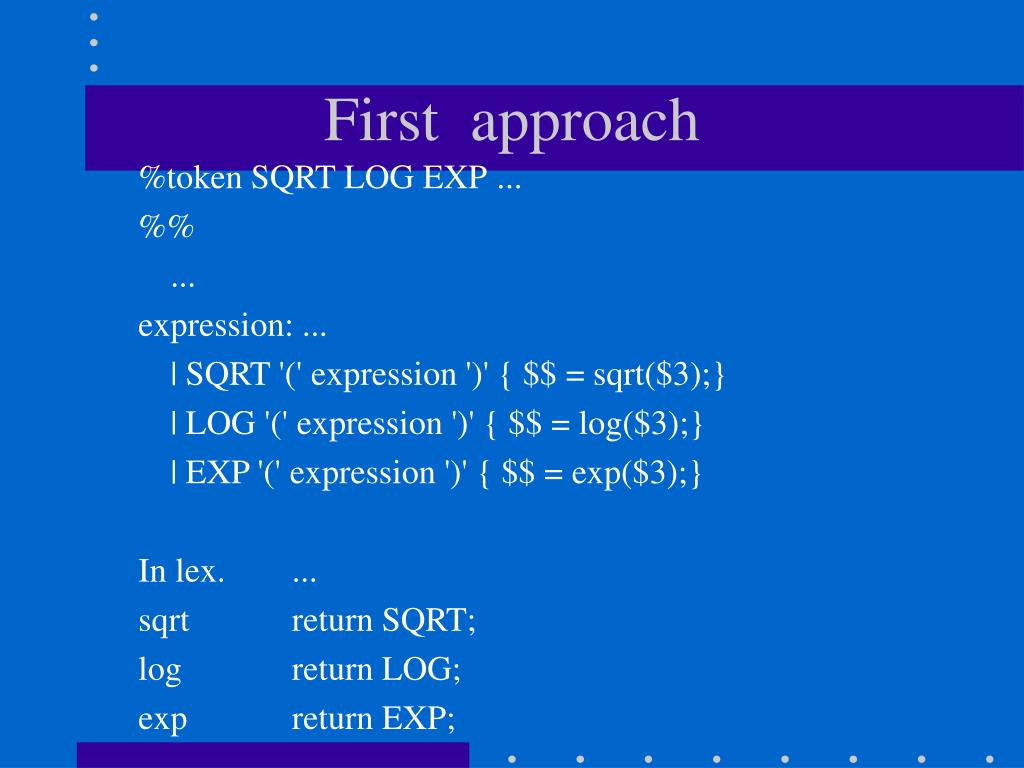 First approach

%token SQRT LOG EXP ...
%%
...
expression: ...
| SQRT '(' expression ')' { \$\$ = sqrt(\$3);}
| LOG '(' expression ')' { \$\$ = log(\$3);}
| EXP '(' expression ')' { \$\$ = exp(\$3);}

In lex. ...
sqrt return SQRT;
log return LOG;
exp return EXP;